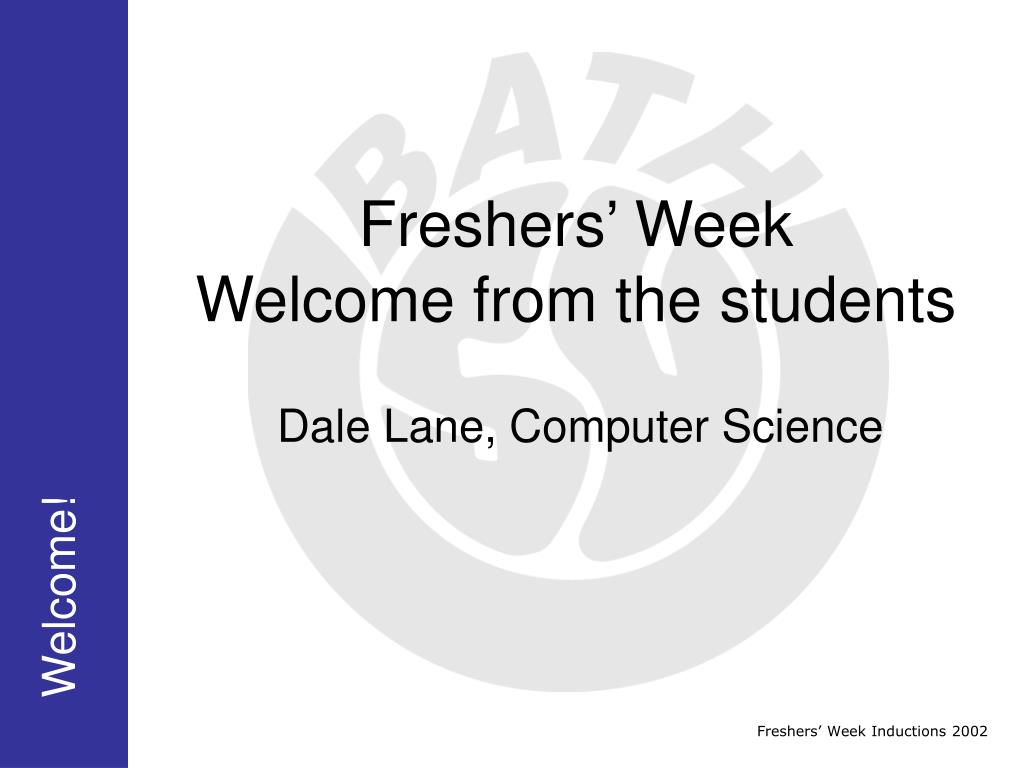 Welcome!

BATH

Freshers’ Week
Welcome from the students

Dale Lane, Computer Science

Freshers’ Week Inductions 2002